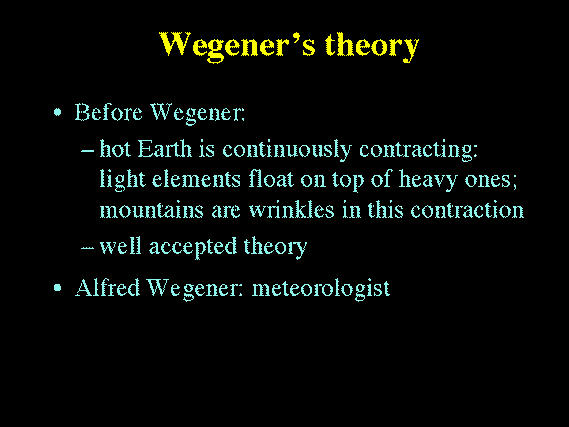 Wegener's theory

• Before Wegener:

– hot Earth is continuously contracting: light elements float on top of heavy ones; mountains are wrinkles in this contraction

– well accepted theory

• Alfred Wegener: meteorologist